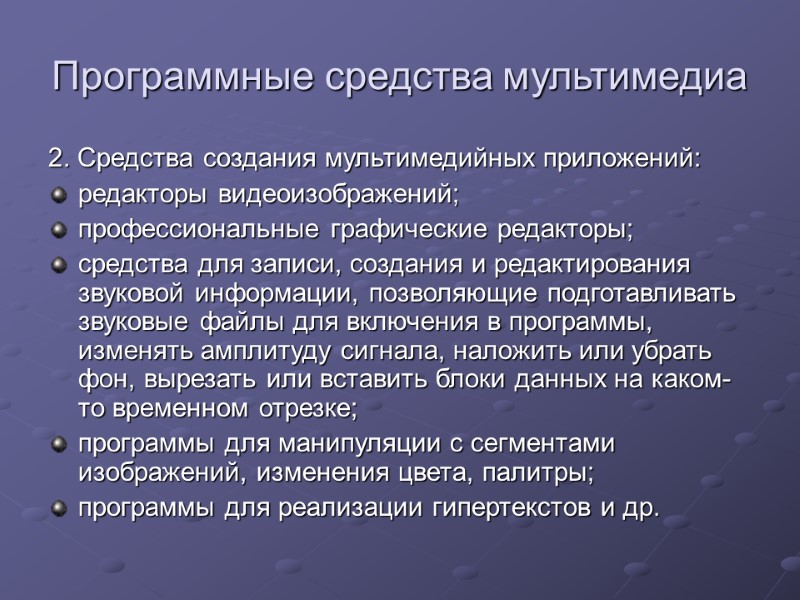 Программные средства мультимедиа

2. Средства создания мультимедийных приложений:

редакторы видеоизображений;

профессиональные графические редакторы;

средства для записи, создания и редактирования звуковой информации, позволяющие подготавливать звуковые файлы для включения в программы, изменять амплитуду сигнала, наложить или убрать фон, вырезать или вставить блоки данных на каком-то временном отрезке;

программы для манипуляции с сегментами изображений, изменения цвета, палитры;

программы для реализации гипертекстов и др.